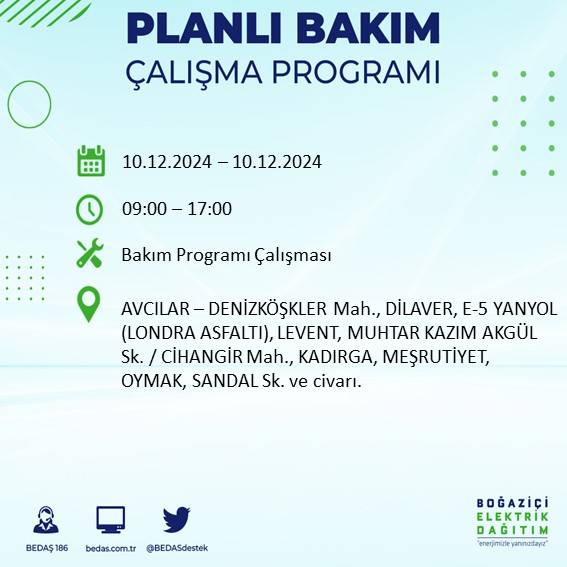 PLANLI BAKIM
ÇALIŞMA PROGRAMI

10.12.2024 – 10.12.2024

09:00 – 17:00

Bakım Programı Çalışması

AVCILAR – DENİZKÖŞKLER Mah., DİLAVER, E-5 YANYOL (LONDRA ASFALTI), LEVENT, MUHTAR KAZIM AKGÜL Sk. / CİHANGİR Mah., KADIRGA, MEŞRUTİYET, OYMAK, SANDAL Sk. ve civarı.

BEDAŞ 186

bedas.com.tr

@BEDASdestek

BOĞAZİÇİ
ELEKTRİK
DAĞITIM
"enerjimizle yanınızdayız"